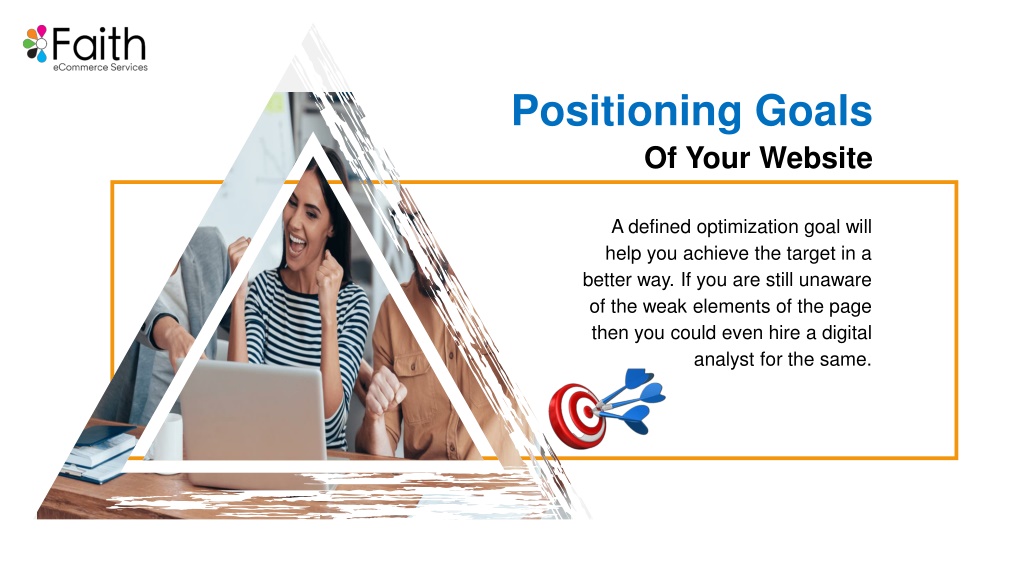 Faith
eCommerce Services

Positioning Goals
Of Your Website

A defined optimization goal will help you achieve the target in a better way. If you are still unaware of the weak elements of the page then you could even hire a digital analyst for the same.